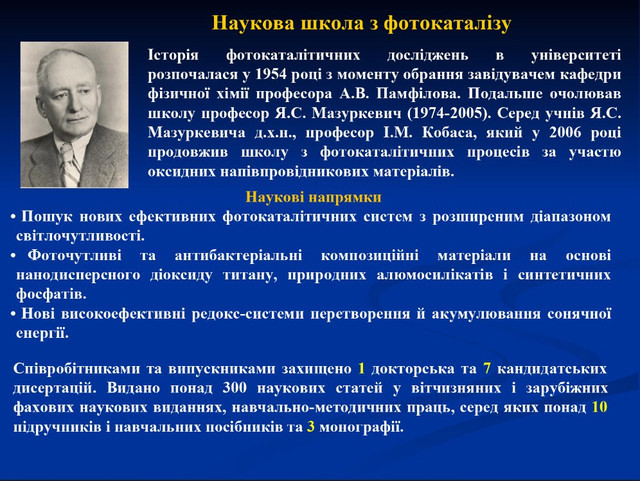 Наукова школа з фотокаталізу

Історія фотокаталітичних досліджень в університеті розпочалася у 1954 році з моменту обрання завідувачем кафедри фізичної хімії професора А.В. Памфілова. Подальше очолював школу професор Я.С. Мазуркевич (1974-2005). Серед учнів Я.С. Мазуркевича д.х.н., професор І.М. Кобаса, який у 2006 році продовжив школу з фотокаталітичних процесів за участю оксидних напівпровідникових матеріалів.

Наукові напрямки

• Пошук нових ефективних фотокаталітичних систем з розширеним діапазоном світлочутливості.

• Фоточутливі та антибактеріальні композиційні матеріали на основі нанодисперсного діоксиду титану, природних алюмосилікатів і синтетичних фосфатів.

• Нові високоефективні редокс-системи перетворення й акумулювання сонячної енергії.

Співробітниками та випускниками захищено 1 докторська та 7 кандидатських дисертацій. Видано понад 300 наукових статей у вітчизняних і зарубіжних фахових наукових виданнях, навчально-методичних праць, серед яких понад 10 підручників і навчальних посібників та 3 монографії.